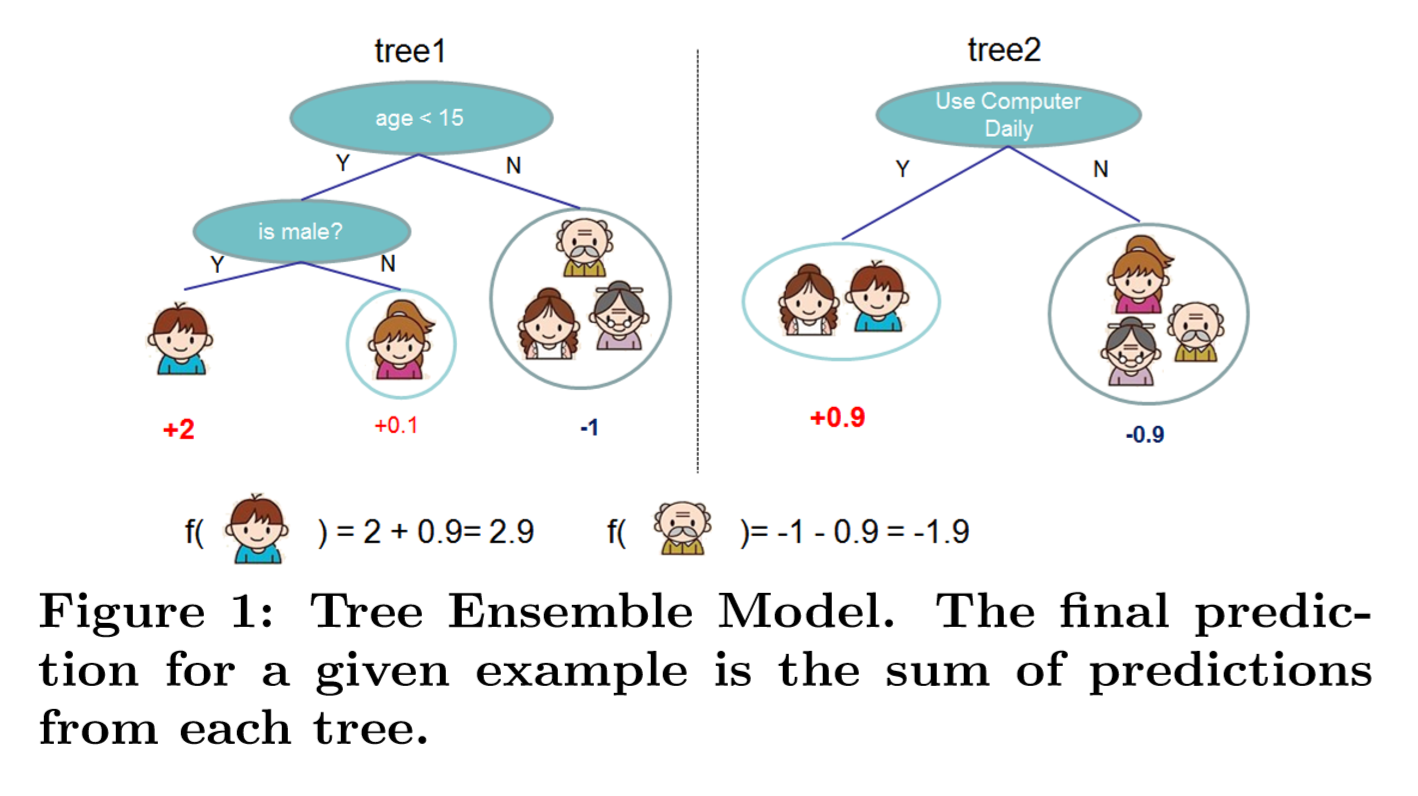 tree1

age < 15

Y

N

is male?

Y

N

+2

+0.1

-1

tree2

Use Computer Daily

Y

N

+0.9

-0.9

f( ) = 2 + 0.9= 2.9

f( )= -1 - 0.9 = -1.9

Figure 1: Tree Ensemble Model. The final prediction for a given example is the sum of predictions from each tree.